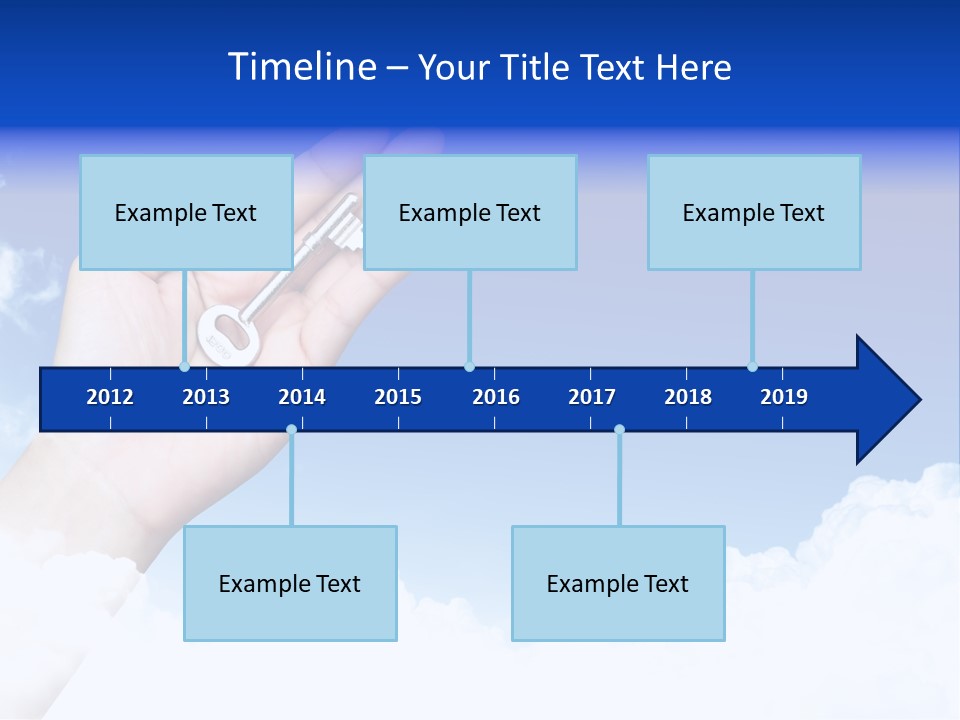 Timeline – Your Title Text Here

Example Text

Example Text

Example Text

2012 2013 2014 2015 2016 2017 2018 2019

Example Text

Example Text